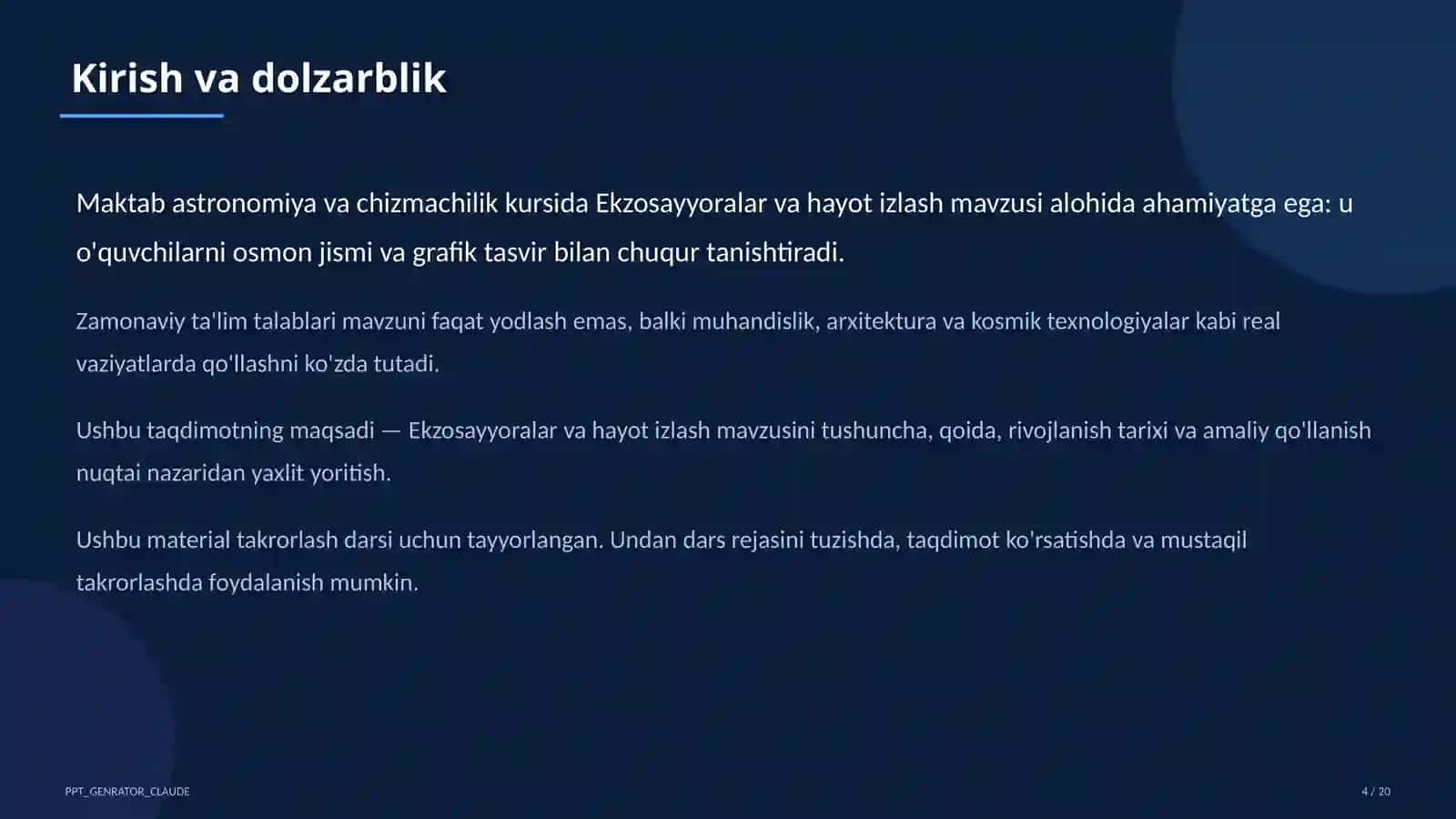 Kirish va dolzarblik

Maktab astronomiya va chizmachilik kursida Ekzosayyoralar va hayot izlash mavzusi alohida ahamiyatga ega: u o'quvchilarni osmon jismi va grafik tasvir bilan chuqur tanishtiradi.

Zamonaviy ta'lim talablari mavzuni faqat yodlash emas, balki muhandislik, arxitektura va kosmik texnologiyalar kabi real vaziyatlarda qo'llashni ko'zda tutadi.

Ushbu taqdimotning maqsadi — Ekzosayyoralar va hayot izlash mavzusini tushuncha, qoida, rivojlanish tarixi va amaliy qo'llanish nuqtai nazaridan yaxlit yoritish.

Ushbu material takrorlash darsi uchun tayyorlangan. Undan dars rejasini tuzishda, taqdimot ko'rsatishda va mustaqil takrorlashda foydalanish mumkin.

PPT_GENRATOR_CLAUDE

4 / 20